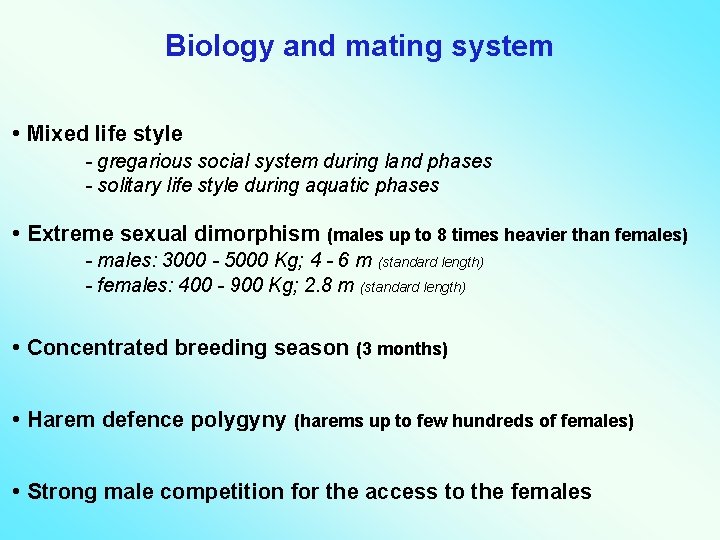 Biology and mating system

• Mixed life style
- gregarious social system during land phases
- solitary life style during aquatic phases

• Extreme sexual dimorphism (males up to 8 times heavier than females)
- males: 3000 - 5000 Kg; 4 - 6 m (standard length)
- females: 400 - 900 Kg; 2.8 m (standard length)

• Concentrated breeding season (3 months)

• Harem defence polygyny (harems up to few hundreds of females)

• Strong male competition for the access to the females